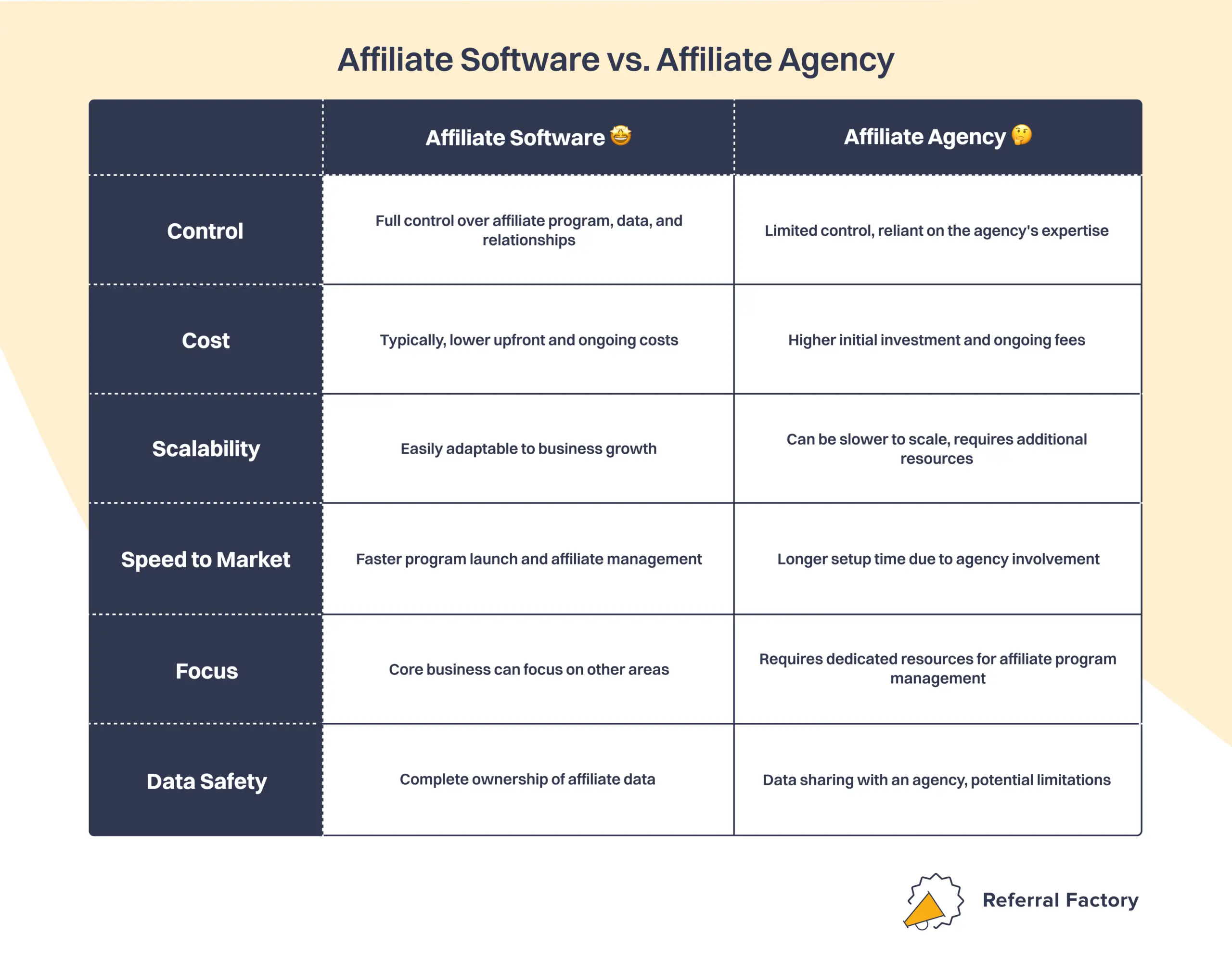 Affiliate Software vs. Affiliate Agency

| | Affiliate Software 🤩 | Affiliate Agency 🤔 |
|---|---|---|
| Control | Full control over affiliate program, data, and relationships | Limited control, reliant on the agency's expertise |
| Cost | Typically, lower upfront and ongoing costs | Higher initial investment and ongoing fees |
| Scalability | Easily adaptable to business growth | Can be slower to scale, requires additional resources |
| Speed to Market | Faster program launch and affiliate management | Longer setup time due to agency involvement |
| Focus | Core business can focus on other areas | Requires dedicated resources for affiliate program management |
| Data Safety | Complete ownership of affiliate data | Data sharing with an agency, potential limitations |

Referral Factory